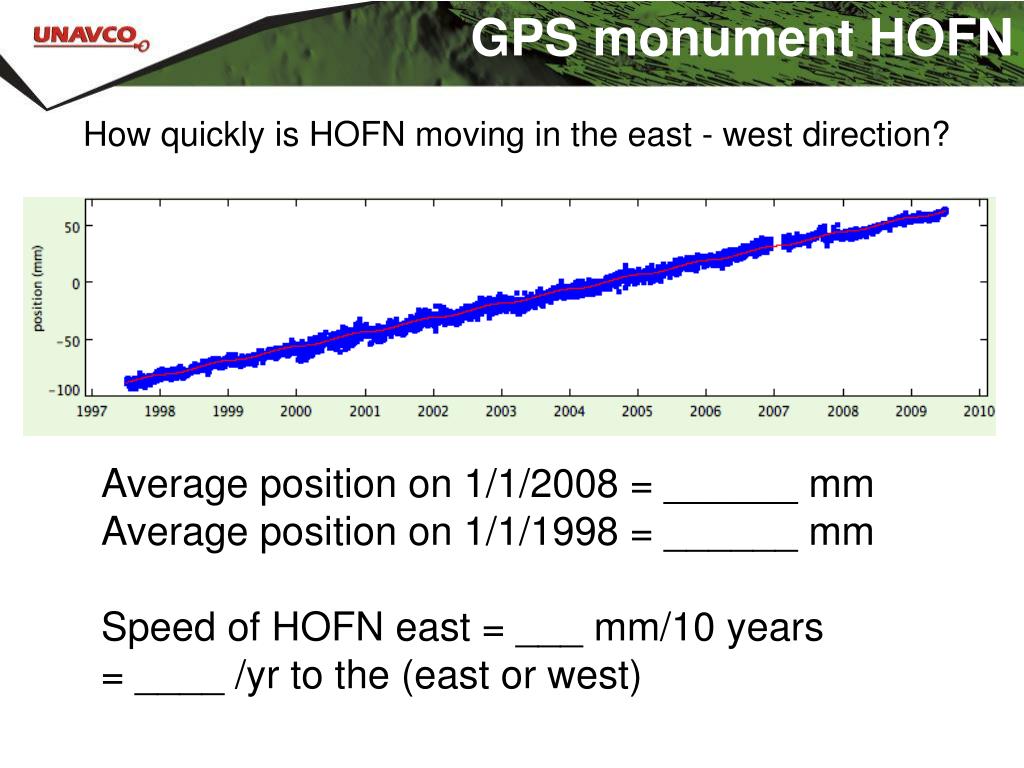 UNAVCO

GPS monument HOFN

How quickly is HOFN moving in the east - west direction?

position (mm)

50
0
−50
−100

1997 1998 1999 2000 2001 2002 2003 2004 2005 2006 2007 2008 2009 2010

Average position on 1/1/2008 = ______ mm
Average position on 1/1/1998 = ______ mm

Speed of HOFN east = ___ mm/10 years
= ____ /yr to the (east or west)